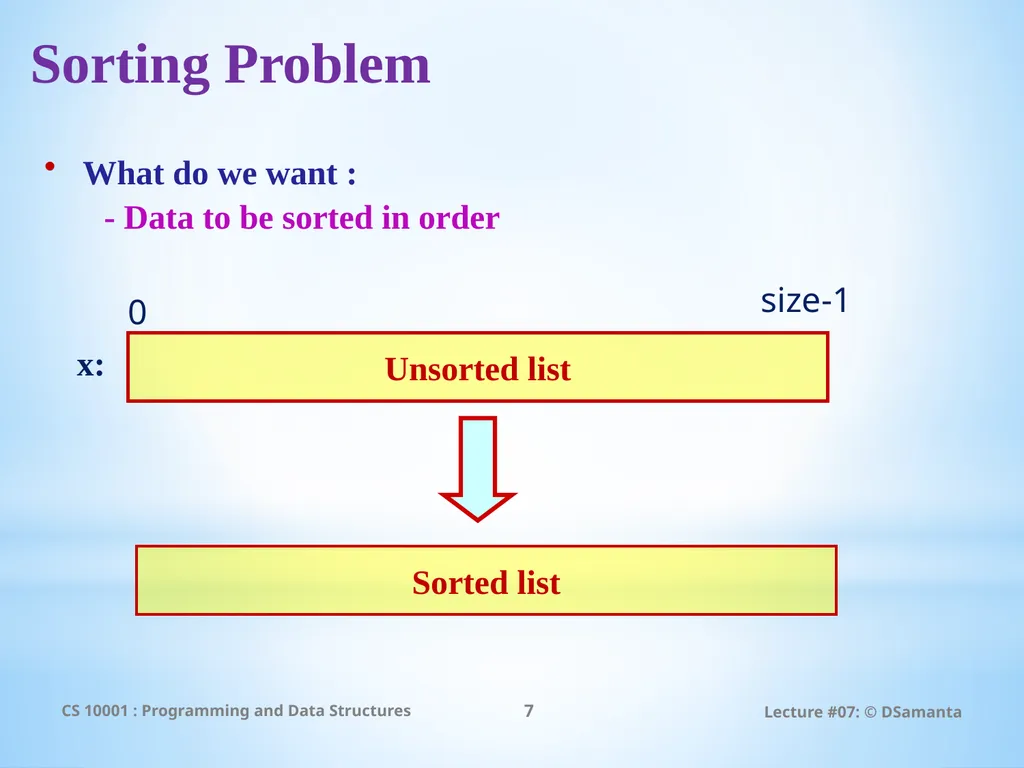 Sorting Problem

• What do we want :
- Data to be sorted in order

0

size-1

x:

Unsorted list

Sorted list

CS 10001 : Programming and Data Structures

7

Lecture #07: © DSamanta